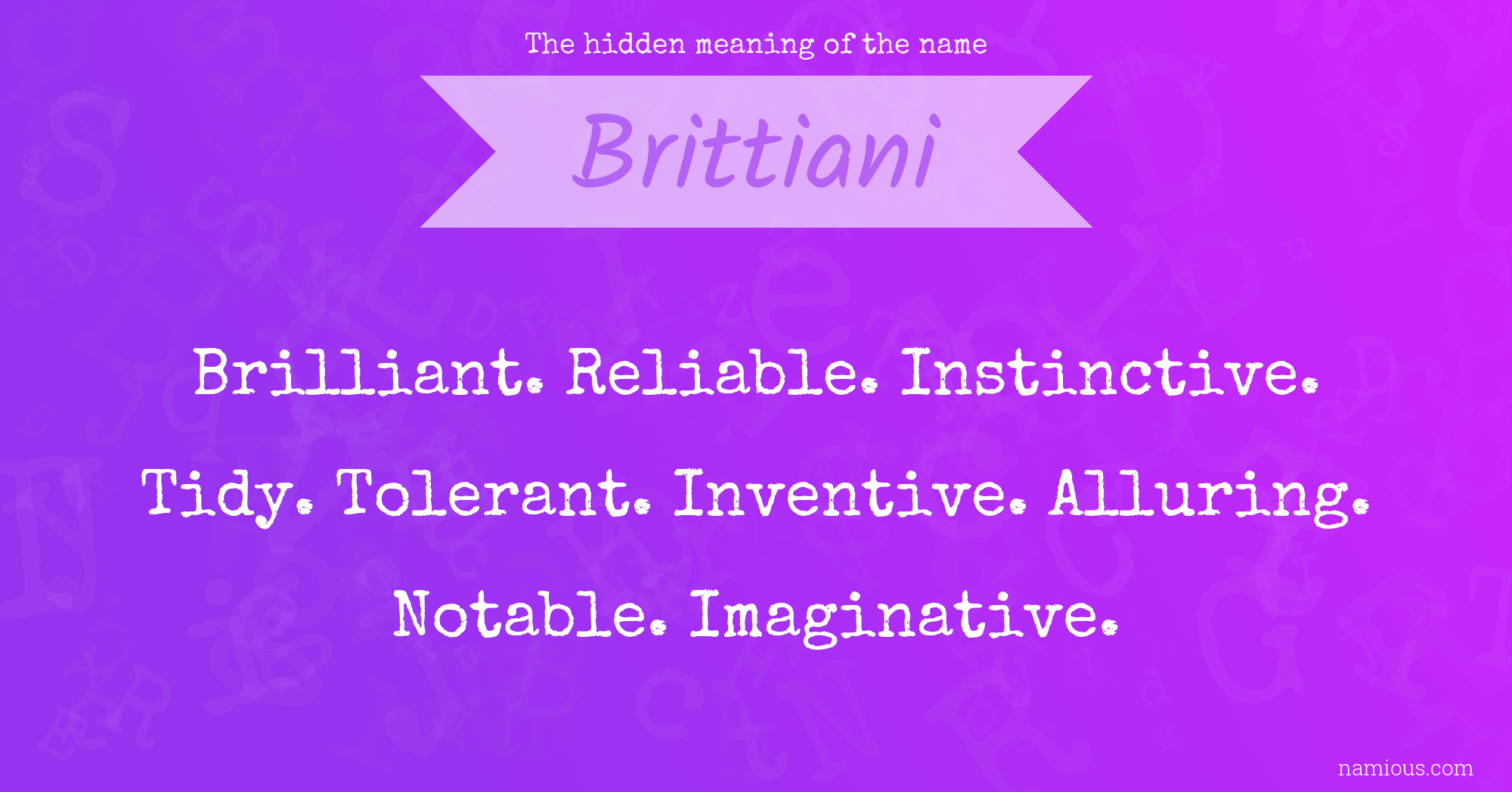 The hidden meaning of the name

Brittiani

Brilliant. Reliable. Instinctive. Tidy. Tolerant. Inventive. Alluring. Notable. Imaginative.

namious.com